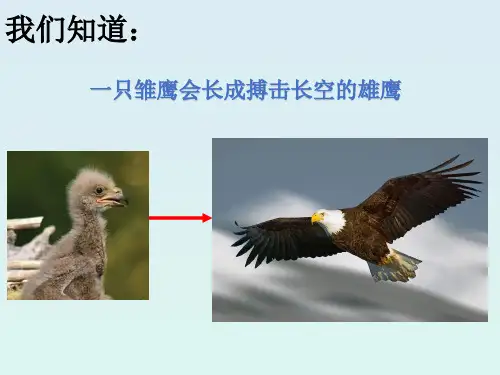 我们知道：

一只雏鹰会长成搏击长空的雄鹰